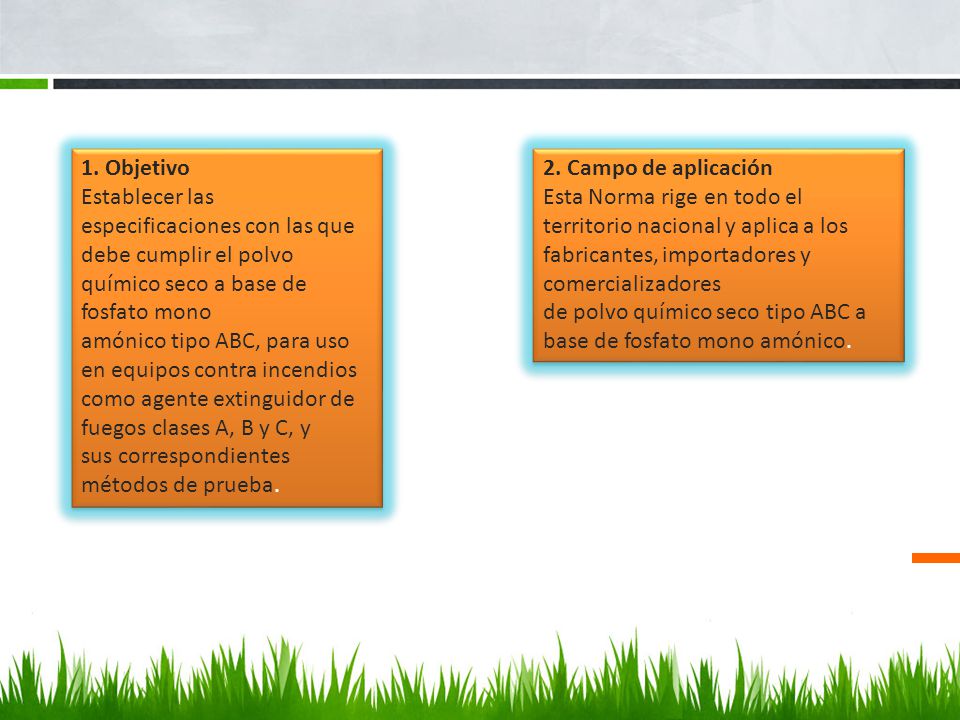 1. Objetivo
Establecer las especificaciones con las que debe cumplir el polvo químico seco a base de fosfato mono amónico tipo ABC, para uso en equipos contra incendios como agente extinguidor de fuegos clases A, B y C, y sus correspondientes métodos de prueba.

2. Campo de aplicación
Esta Norma rige en todo el territorio nacional y aplica a los fabricantes, importadores y comercializadores de polvo químico seco tipo ABC a base de fosfato mono amónico.